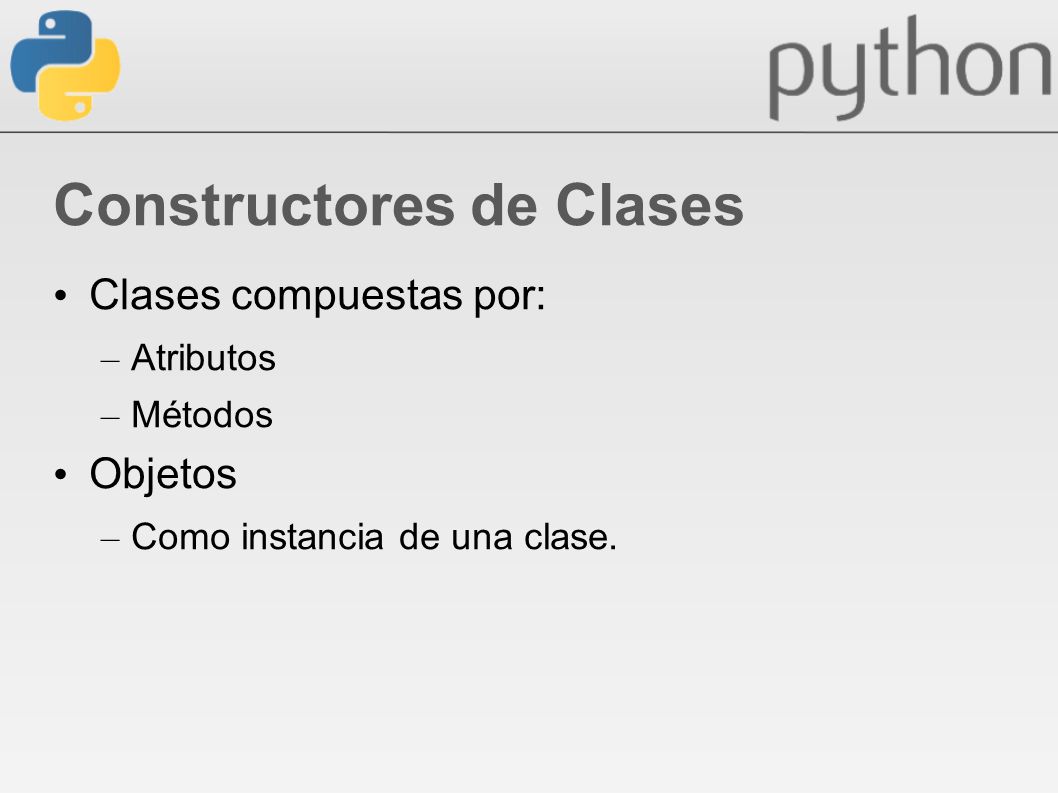 python

Constructores de Clases

• Clases compuestas por:
– Atributos
– Métodos
• Objetos
– Como instancia de una clase.